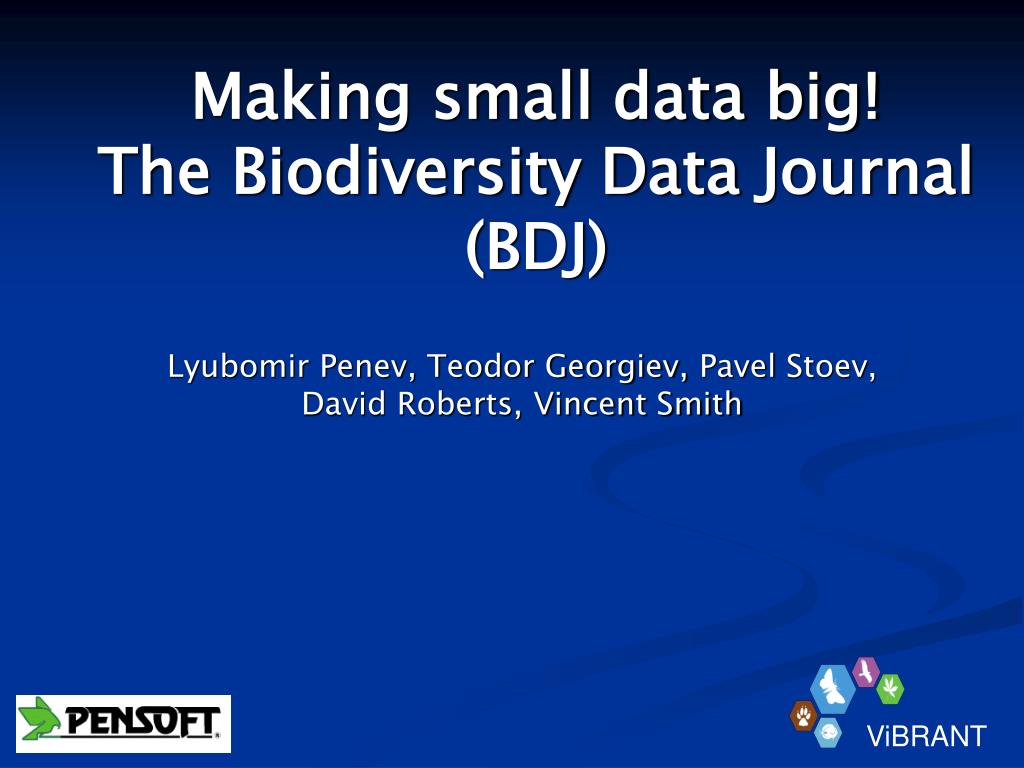 Making small data big!
The Biodiversity Data Journal (BDJ)

Lyubomir Penev, Teodor Georgiev, Pavel Stoev, David Roberts, Vincent Smith

PENSOFT

ViBRANT